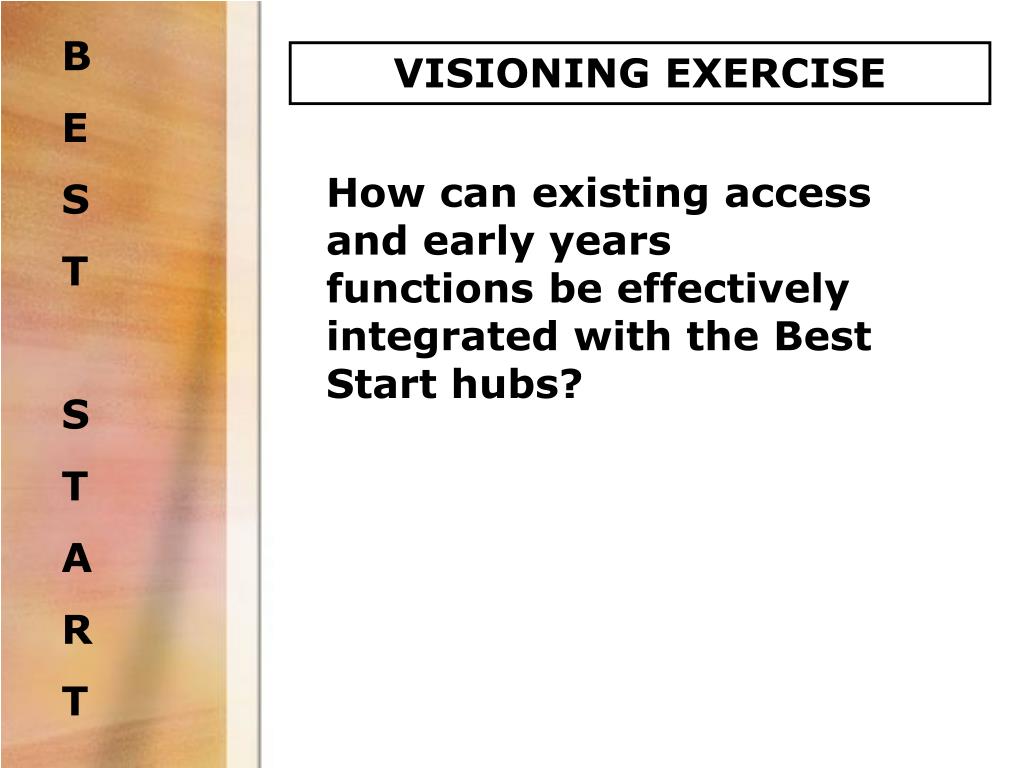 B
E
S
T

S
T
A
R
T

VISIONING EXERCISE

How can existing access and early years functions be effectively integrated with the Best Start hubs?